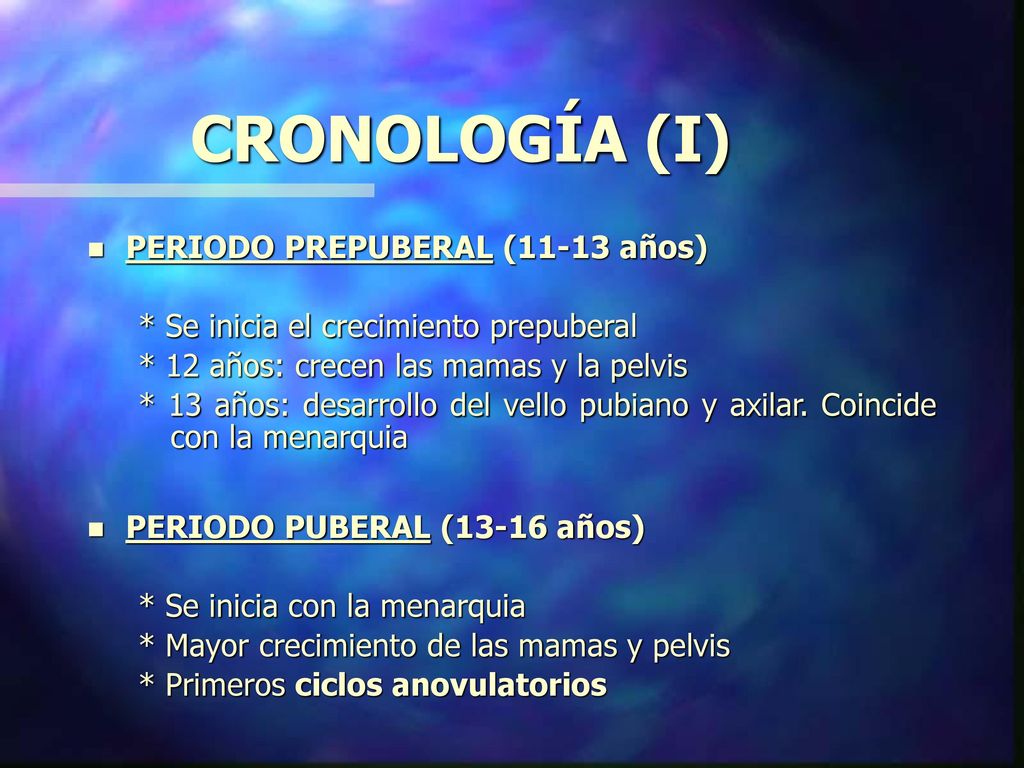 CRONOLOGÍA (I)

PERIODO PREPUBERAL (11-13 años)

* Se inicia el crecimiento prepuberal
* 12 años: crecen las mamas y la pelvis
* 13 años: desarrollo del vello pubiano y axilar. Coincide con la menarquia

PERIODO PUBERAL (13-16 años)

* Se inicia con la menarquia
* Mayor crecimiento de las mamas y pelvis
* Primeros ciclos anovulatorios